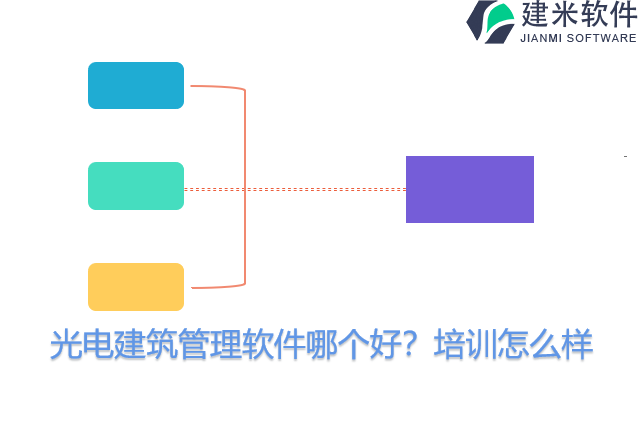 建米软件
JIANMI SOFTWARE

光电建筑管理软件哪个好？培训怎么样